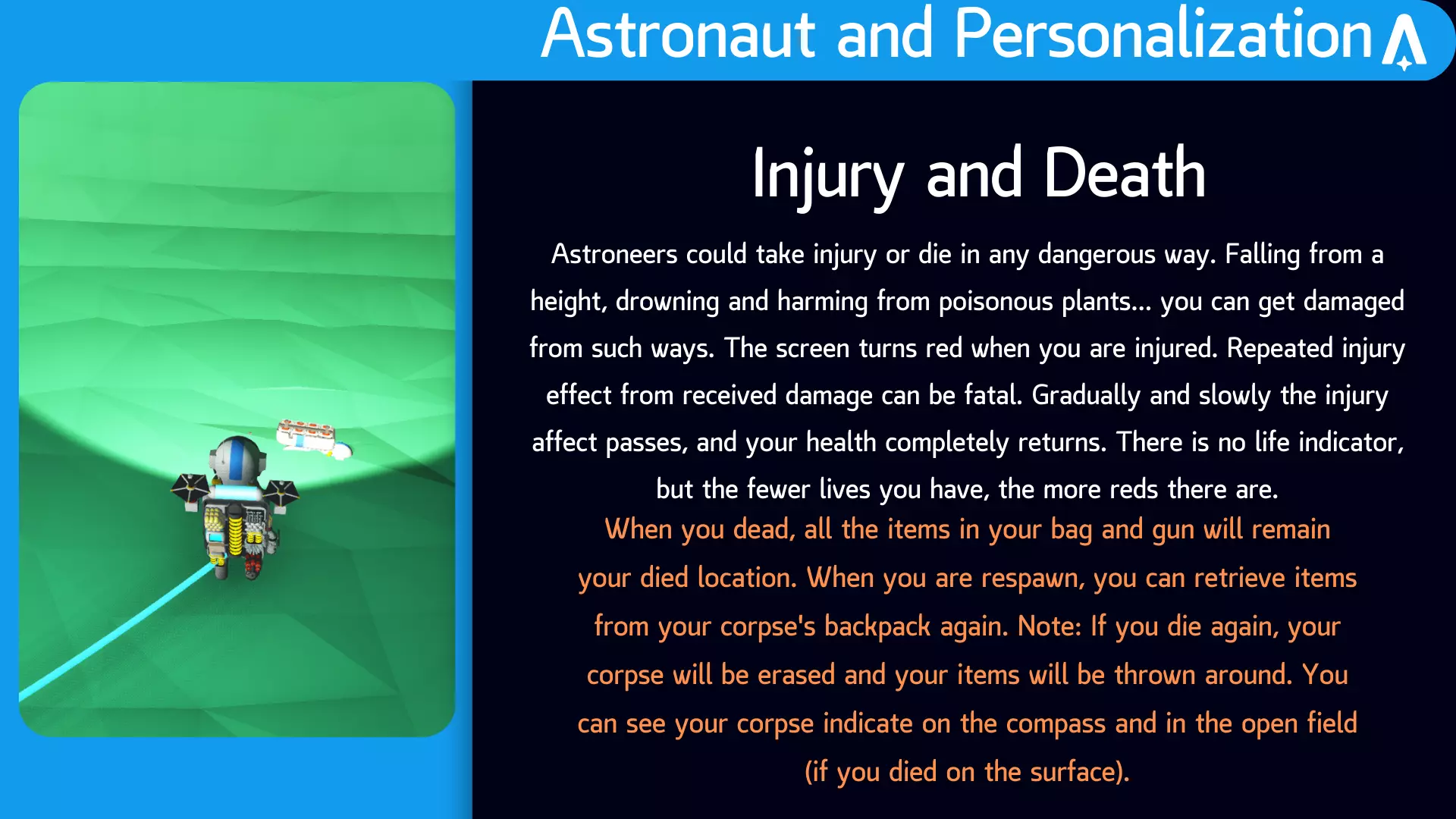 Astronaut and Personalization

Injury and Death

Astroneers could take injury or die in any dangerous way. Falling from a height, drowning and harming from poisonous plants... you can get damaged from such ways. The screen turns red when you are injured. Repeated injury effect from received damage can be fatal. Gradually and slowly the injury affect passes, and your health completely returns. There is no life indicator, but the fewer lives you have, the more reds there are.

When you dead, all the items in your bag and gun will remain your died location. When you are respawn, you can retrieve items from your corpse's backpack again. Note: If you die again, your corpse will be erased and your items will be thrown around. You can see your corpse indicate on the compass and in the open field (if you died on the surface).